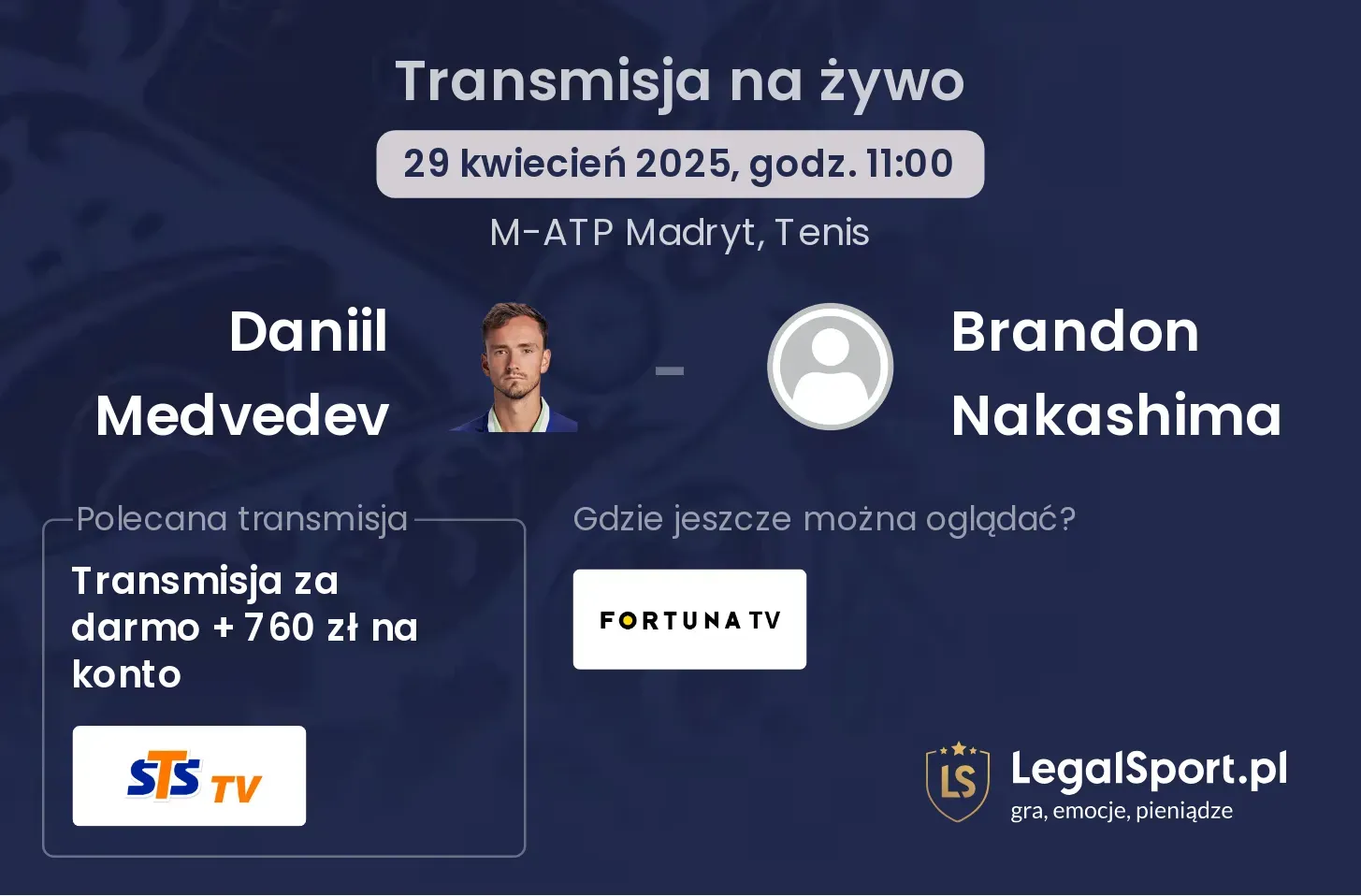 Transmisja na żywo

29 kwiecień 2025, godz. 11:00

M-ATP Madryt, Tenis

Daniil Medvedev - Brandon Nakashima

Polecana transmisja

Transmisja za darmo + 760 zł na konto

STS TV

Gdzie jeszcze można oglądać?

FORTUNA TV

LS LegalSport.pl
gra, emocje, pieniądze